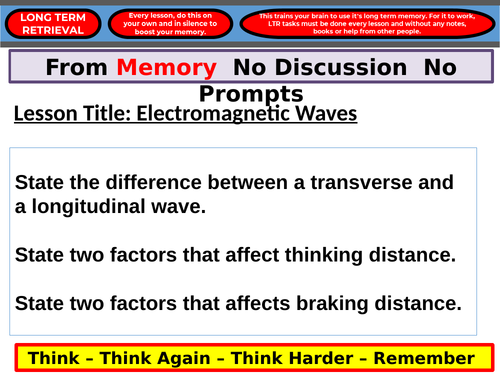 LONG TERM RETRIEVAL

Every lesson, do this on your own and in silence to boost your memory.

This trains your brain to use it's long term memory. For it to work, LTR tasks must be done every lesson and without any notes, books or help from other people.

From Memory No Discussion No Prompts

Lesson Title: Electromagnetic Waves

State the difference between a transverse and a longitudinal wave.

State two factors that affect thinking distance.

State two factors that affects braking distance.

Think – Think Again – Think Harder – Remember